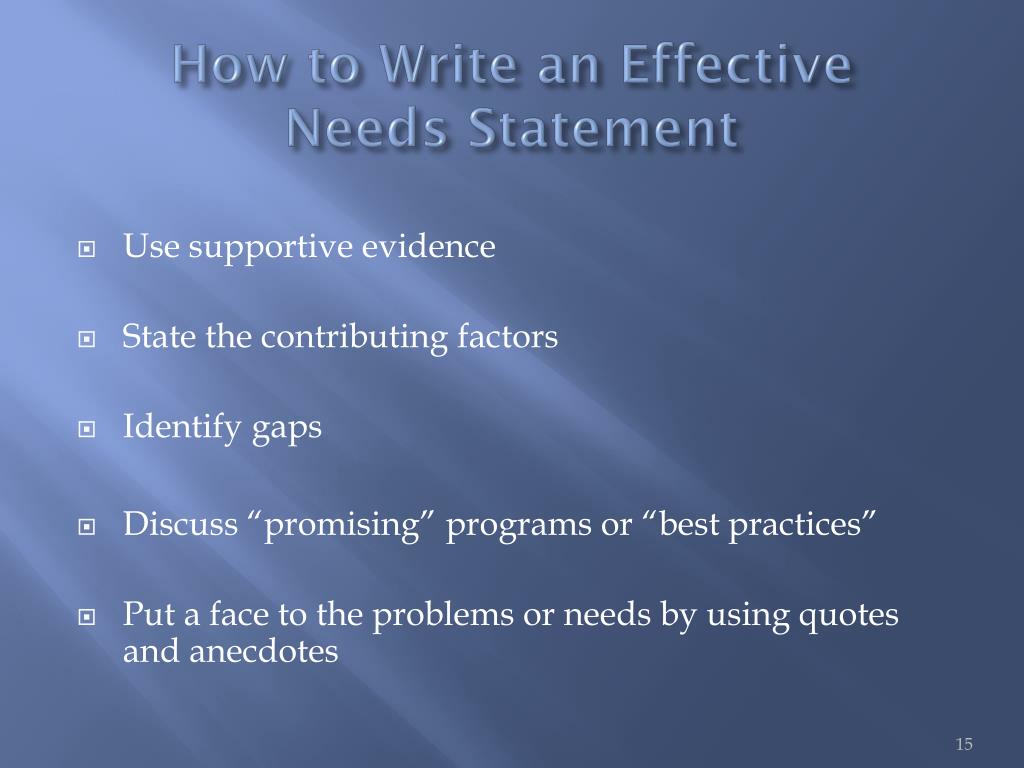 How to Write an Effective Needs Statement

Use supportive evidence

State the contributing factors

Identify gaps

Discuss “promising” programs or “best practices”

Put a face to the problems or needs by using quotes and anecdotes

15